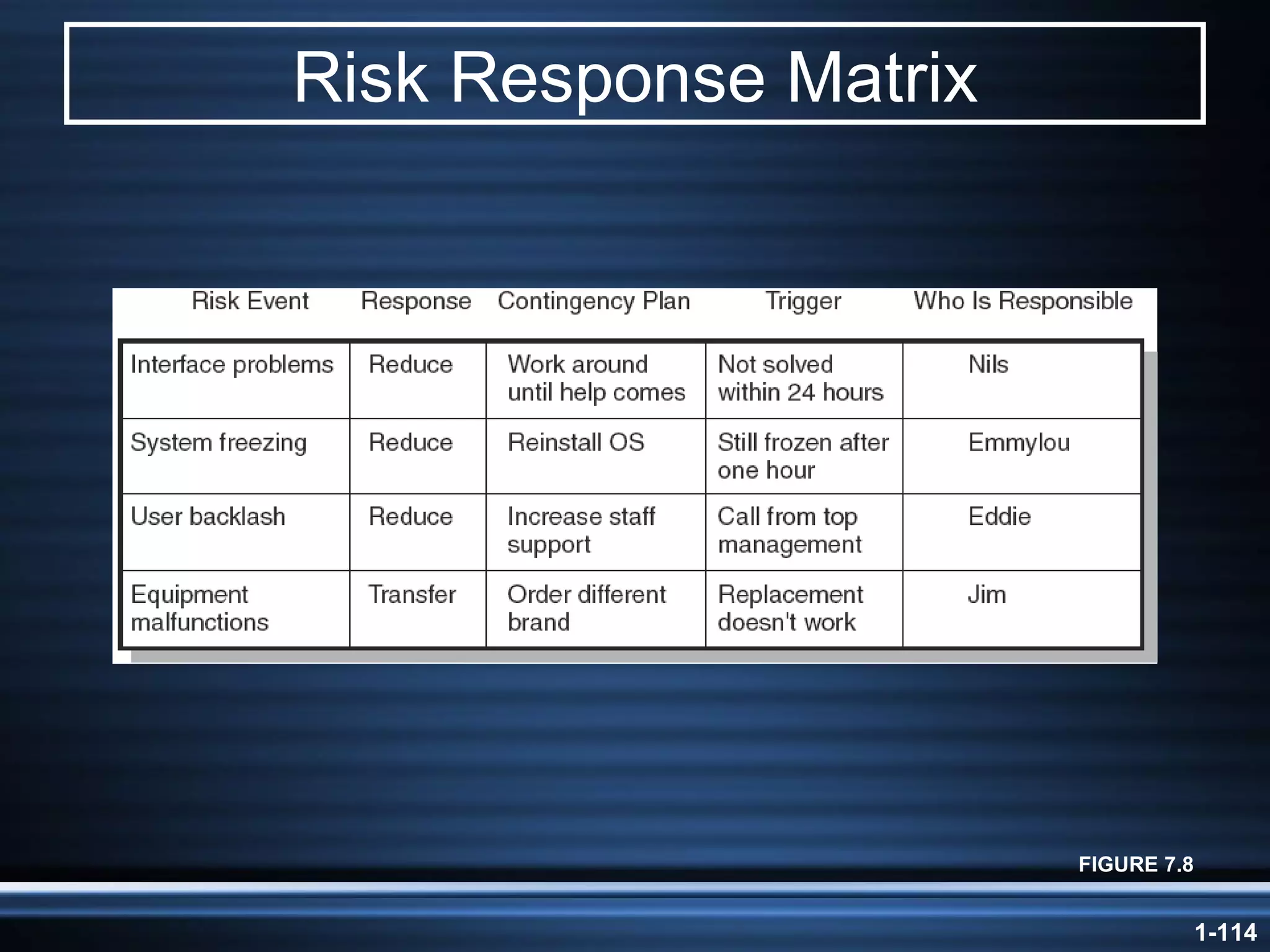 Risk Response Matrix

| Risk Event | Response | Contingency Plan | Trigger | Who Is Responsible |
|---|---|---|---|---|
| Interface problems | Reduce | Work around until help comes | Not solved within 24 hours | Nils |
| System freezing | Reduce | Reinstall OS | Still frozen after one hour | Emmylou |
| User backlash | Reduce | Increase staff support | Call from top management | Eddie |
| Equipment malfunctions | Transfer | Order different brand | Replacement doesn't work | Jim |

FIGURE 7.8

1-114